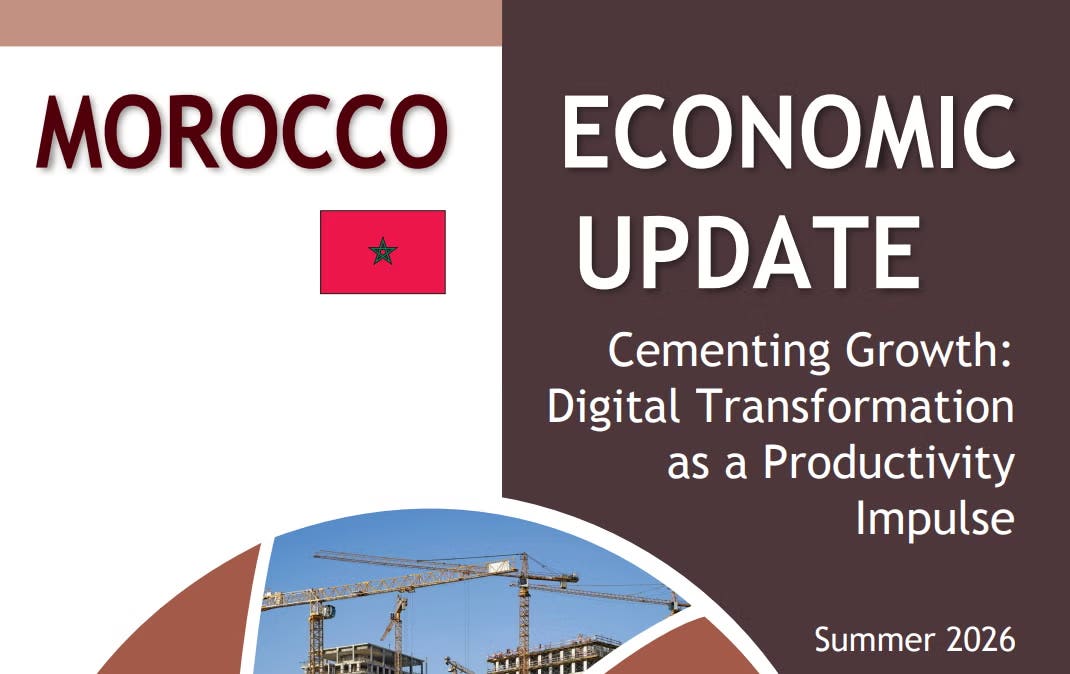 MOROCCO

ECONOMIC UPDATE

Cementing Growth: Digital Transformation as a Productivity Impulse

Summer 2026